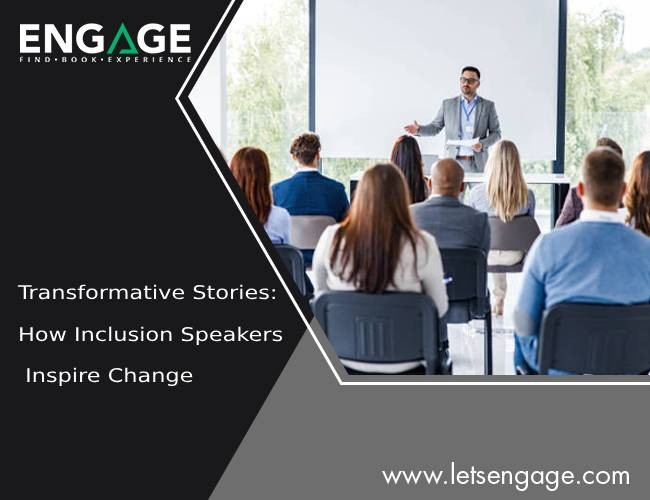 ENGAGE
FIND•BOOK•EXPERIENCE

Transformative Stories:
How Inclusion Speakers
Inspire Change

www.letsengage.com